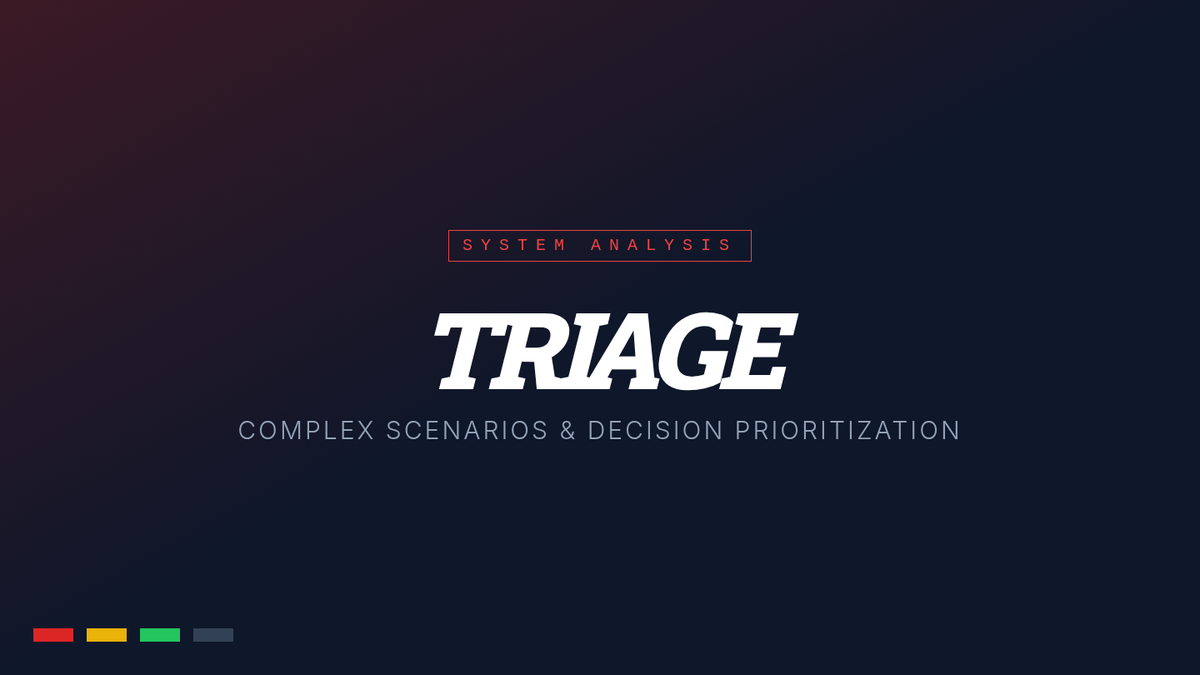 SYSTEM ANALYSIS

TRIAGE

COMPLEX SCENARIOS & DECISION PRIORITIZATION